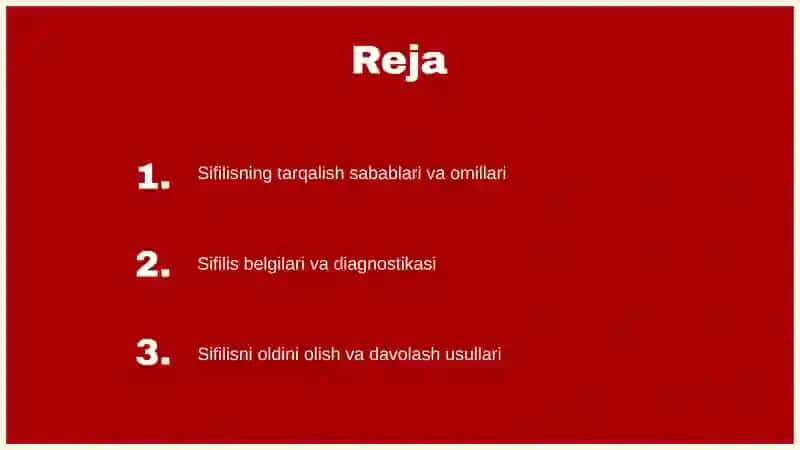 Reja

1. Sifilisning tarqalish sabablari va omillari

2. Sifilis belgilari va diagnostikasi

3. Sifilisni oldini olish va davolash usullari